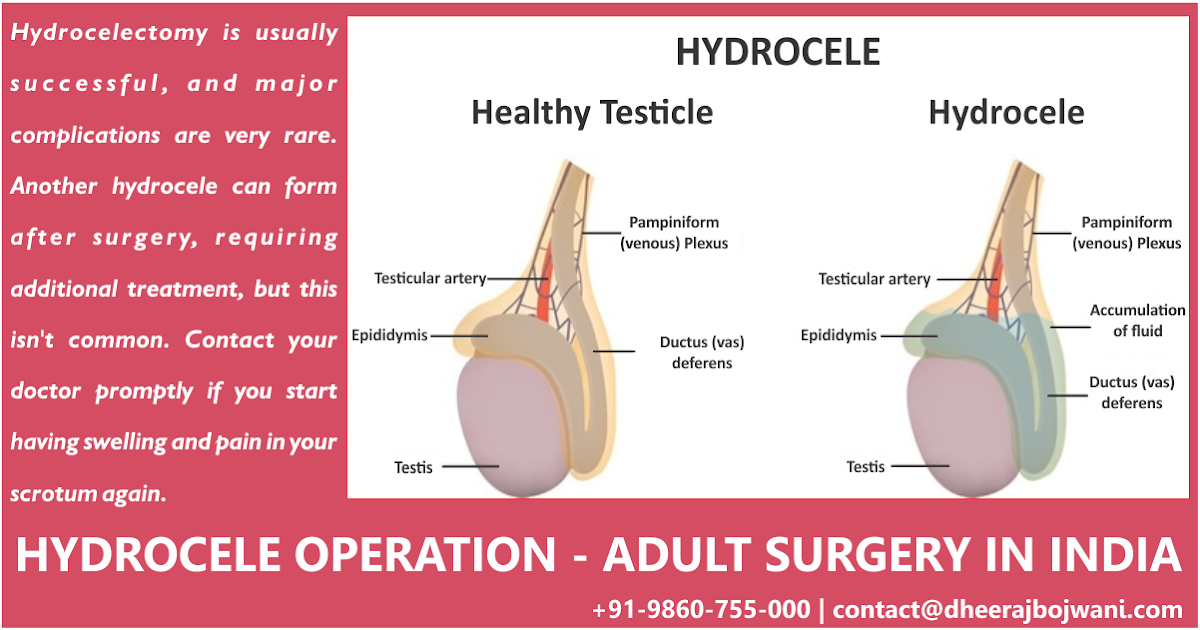 Hydrocelectomy is usually successful, and major complications are very rare. Another hydrocele can form after surgery, requiring additional treatment, but this isn't common. Contact your doctor promptly if you start having swelling and pain in your scrotum again.

HYDROCELE

Healthy Testicle

Pampiniform (venous) Plexus

Testicular artery

Epididymis

Ductus (vas) deferens

Testis

Hydrocele

Pampiniform (venous) Plexus

Testicular artery

Accumulation of fluid

Epididymis

Ductus (vas) deferens

Testis

HYDROCELE OPERATION - ADULT SURGERY IN INDIA

+91-9860-755-000 | contact@dheerajbojwani.com